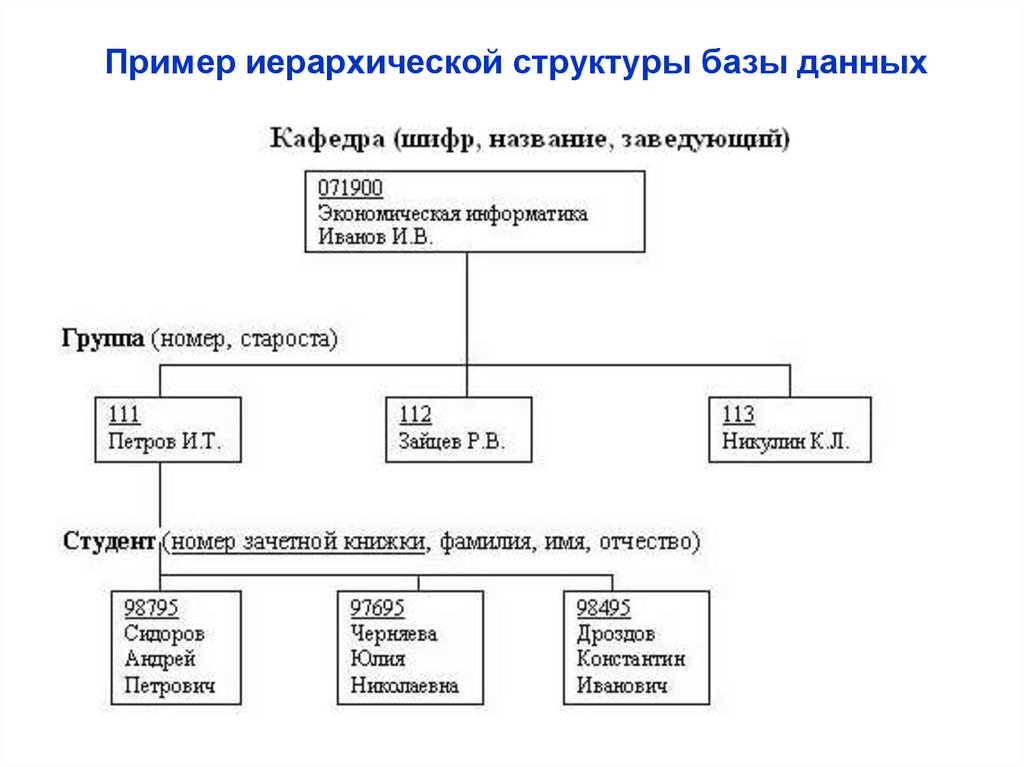 Пример иерархической структуры базы данных

Кафедра (шифр, название, заведующий)

071900
Экономическая информатика
Иванов И.В.

Группа (номер, староста)

111
Петров И.Т.

112
Зайцев Р.В.

113
Никулин К.Л.

Студент (номер зачетной книжки, фамилия, имя, отчество)

98795
Сидоров
Андрей
Петрович

97695
Черняева
Юлия
Николаевна

98495
Дроздов
Константин
Иванович